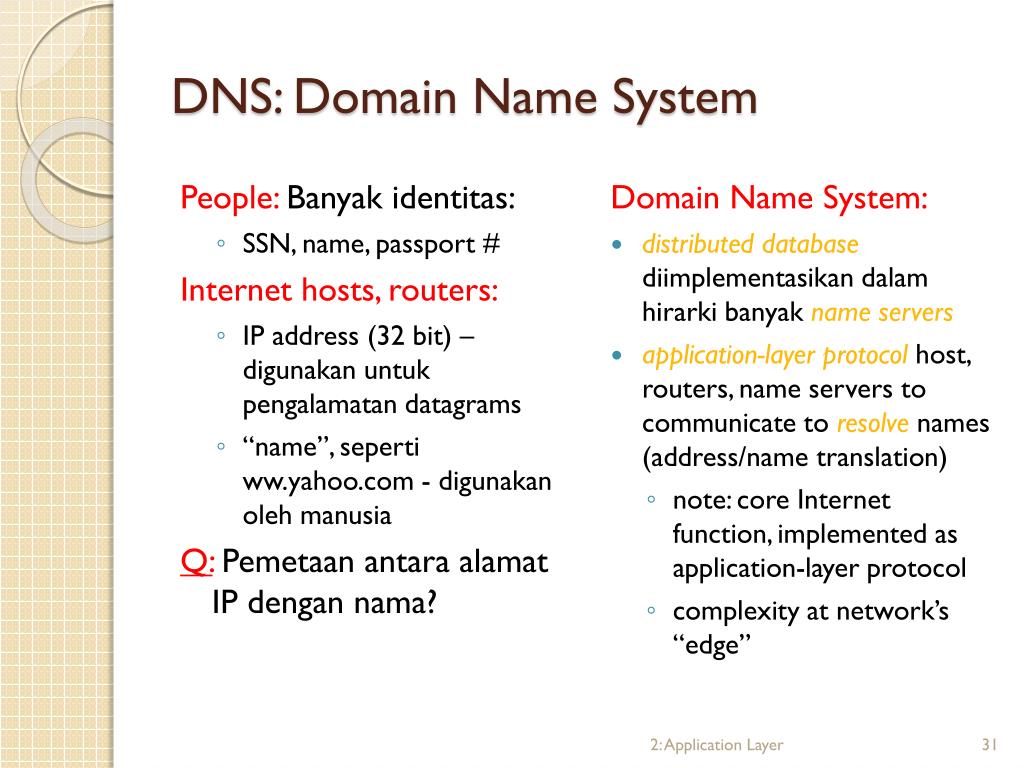 DNS: Domain Name System

People: Banyak identitas:
◦ SSN, name, passport #

Internet hosts, routers:
◦ IP address (32 bit) – digunakan untuk pengalamatan datagrams
◦ “name”, seperti ww.yahoo.com - digunakan oleh manusia

Q: Pemetaan antara alamat IP dengan nama?

Domain Name System:
• distributed database diimplementasikan dalam hirarki banyak name servers
• application-layer protocol host, routers, name servers to communicate to resolve names (address/name translation)
◦ note: core Internet function, implemented as application-layer protocol
◦ complexity at network’s “edge”

2: Application Layer 31